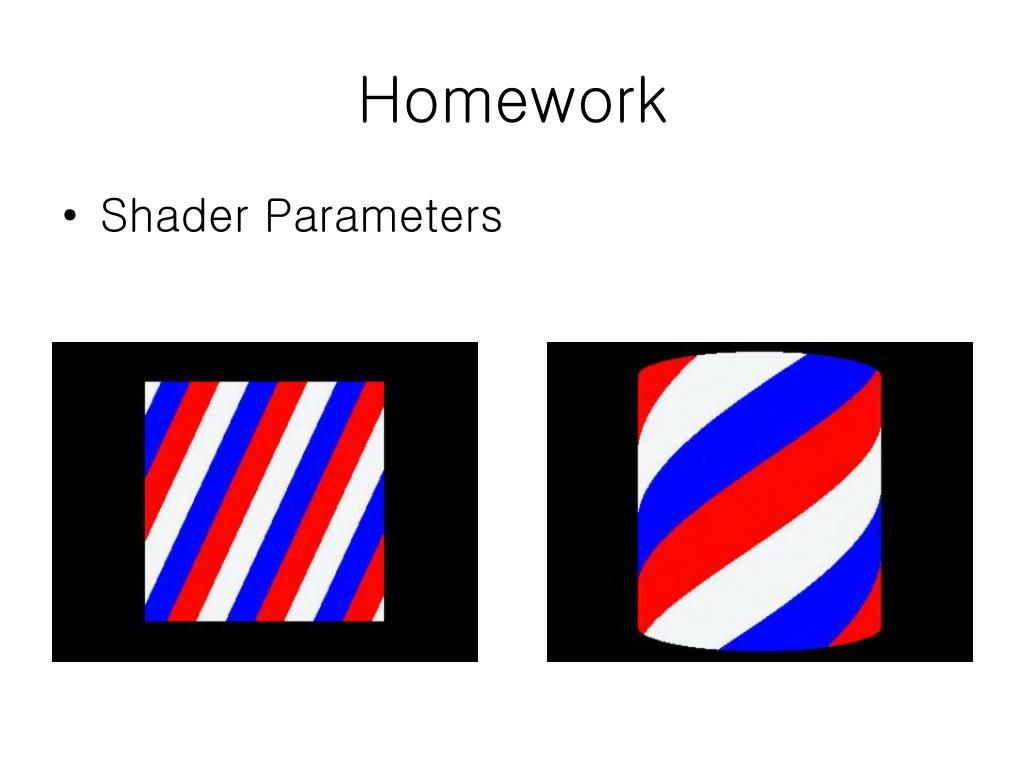 Homework

• Shader Parameters